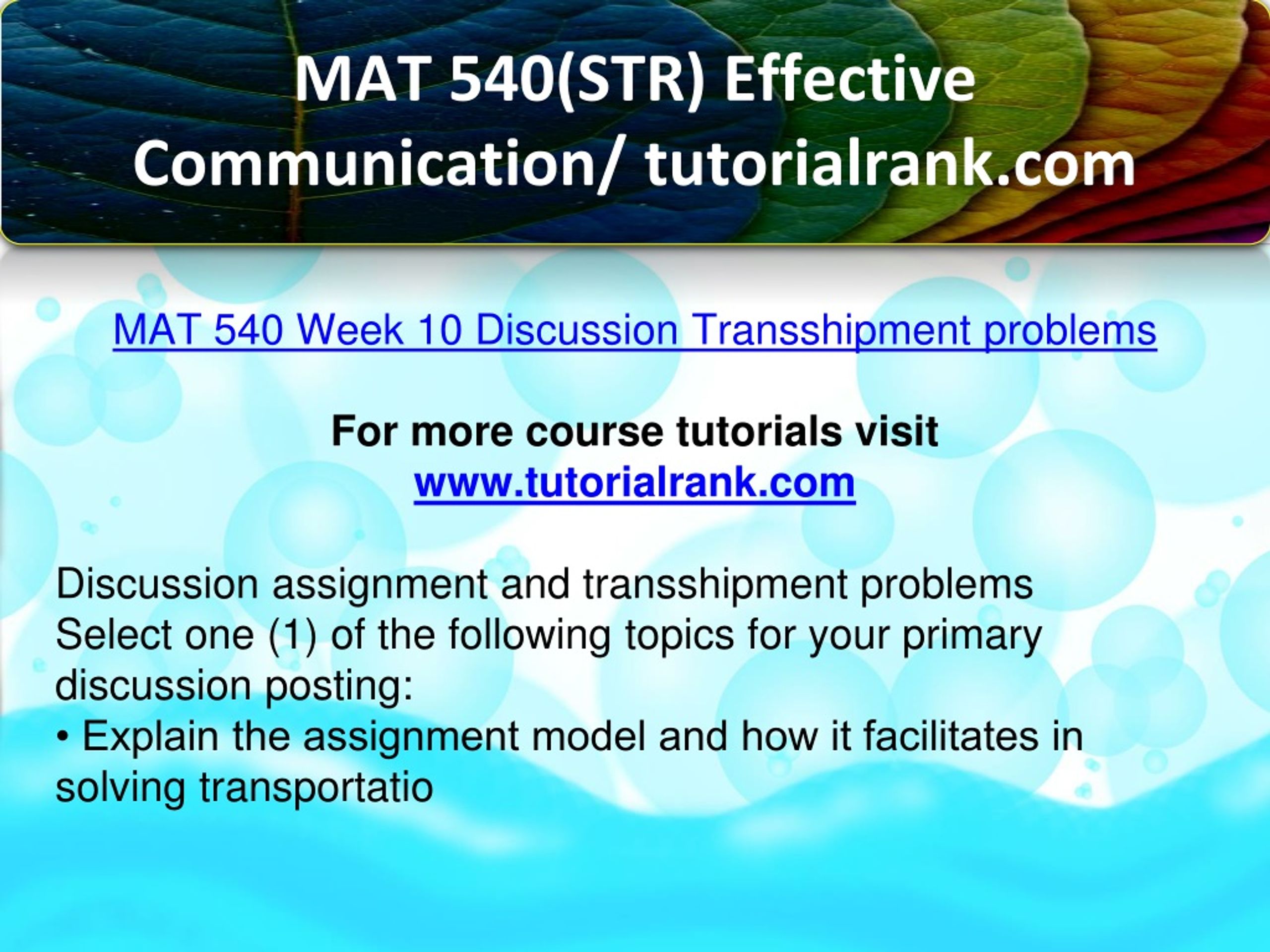 MAT 540(STR) Effective Communication/ tutorialrank.com

MAT 540 Week 10 Discussion Transshipment problems

For more course tutorials visit
www.tutorialrank.com

Discussion assignment and transshipment problems
Select one (1) of the following topics for your primary discussion posting:
• Explain the assignment model and how it facilitates in solving transportatio